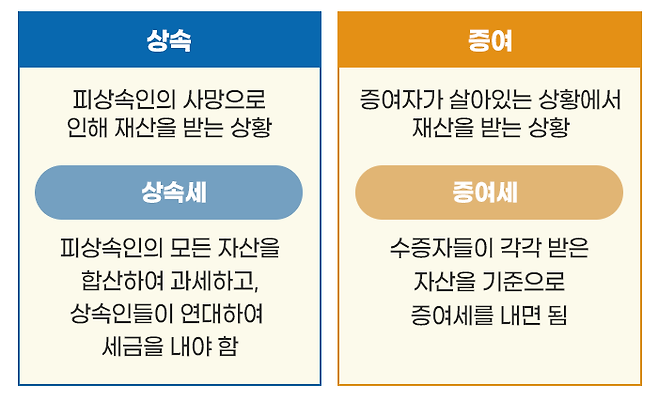 상속

피상속인의 사망으로 인해 재산을 받는 상황

상속세

피상속인의 모든 자산을 합산하여 과세하고, 상속인들이 연대하여 세금을 내야 함

증여

증여자가 살아있는 상황에서 재산을 받는 상황

증여세

수증자들이 각각 받은 자산을 기준으로 증여세를 내면 됨